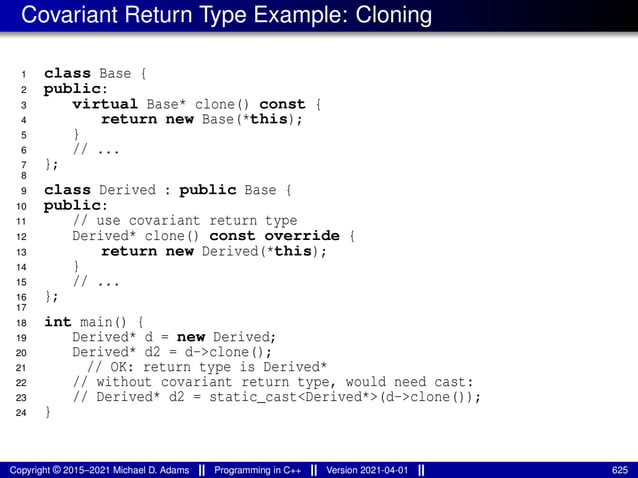 Covariant Return Type Example: Cloning

1 class Base {
2 public:
3     virtual Base* clone() const {
4         return new Base(*this);
5     }
6     // ...
7 };
8
9 class Derived : public Base {
10 public:
11     // use covariant return type
12     Derived* clone() const override {
13         return new Derived(*this);
14     }
15     // ...
16 };
17
18 int main() {
19     Derived* d = new Derived;
20     Derived* d2 = d->clone();
21       // OK: return type is Derived*
22     // without covariant return type, would need cast:
23     // Derived* d2 = static_cast<Derived*>(d->clone());
24 }

Copyright © 2015–2021 Michael D. Adams || Programming in C++ || Version 2021-04-01 || 625